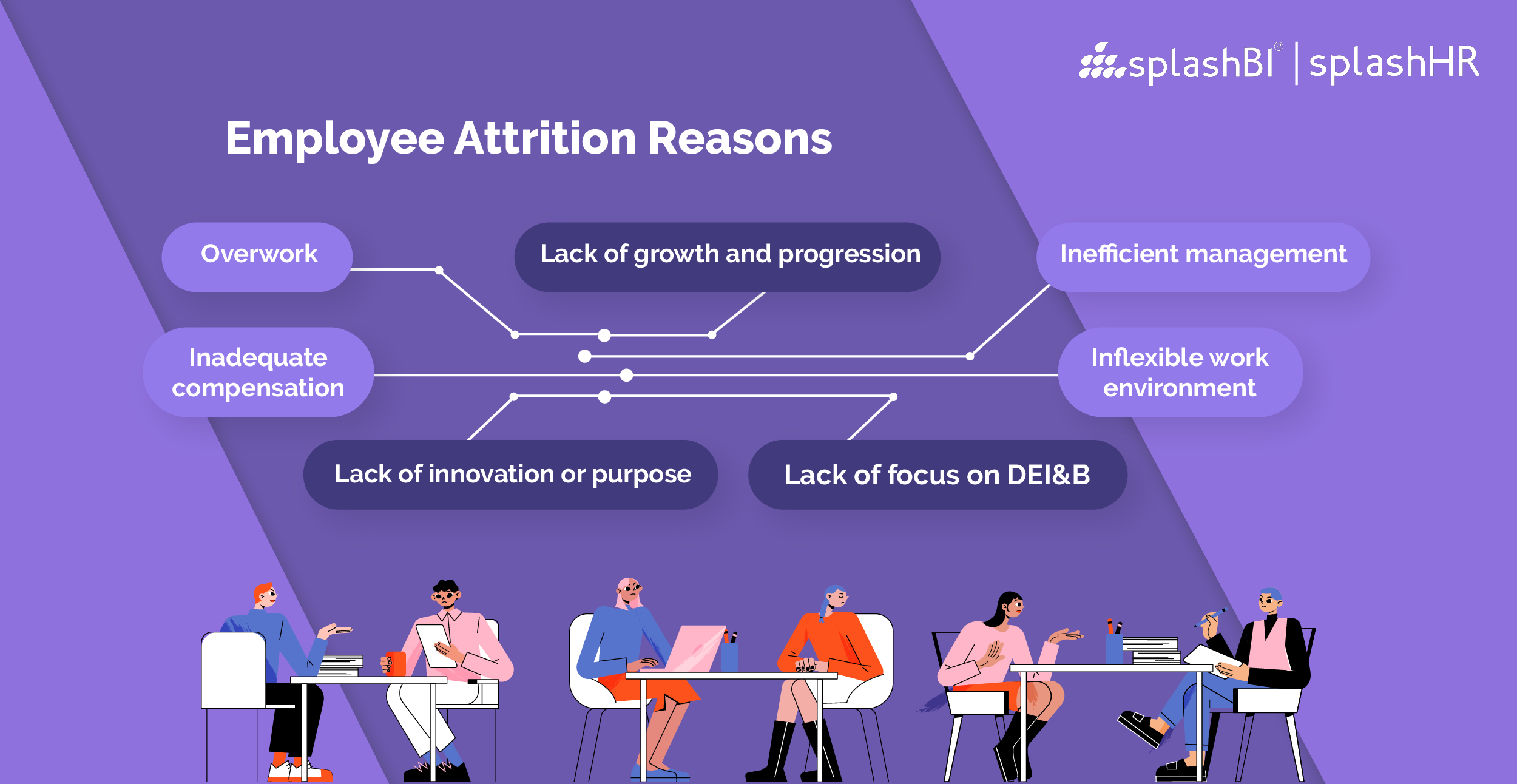 splashBI® | splashHR

Employee Attrition Reasons

Overwork

Lack of growth and progression

Inefficient management

Inadequate compensation

Inflexible work environment

Lack of innovation or purpose

Lack of focus on DEI&B